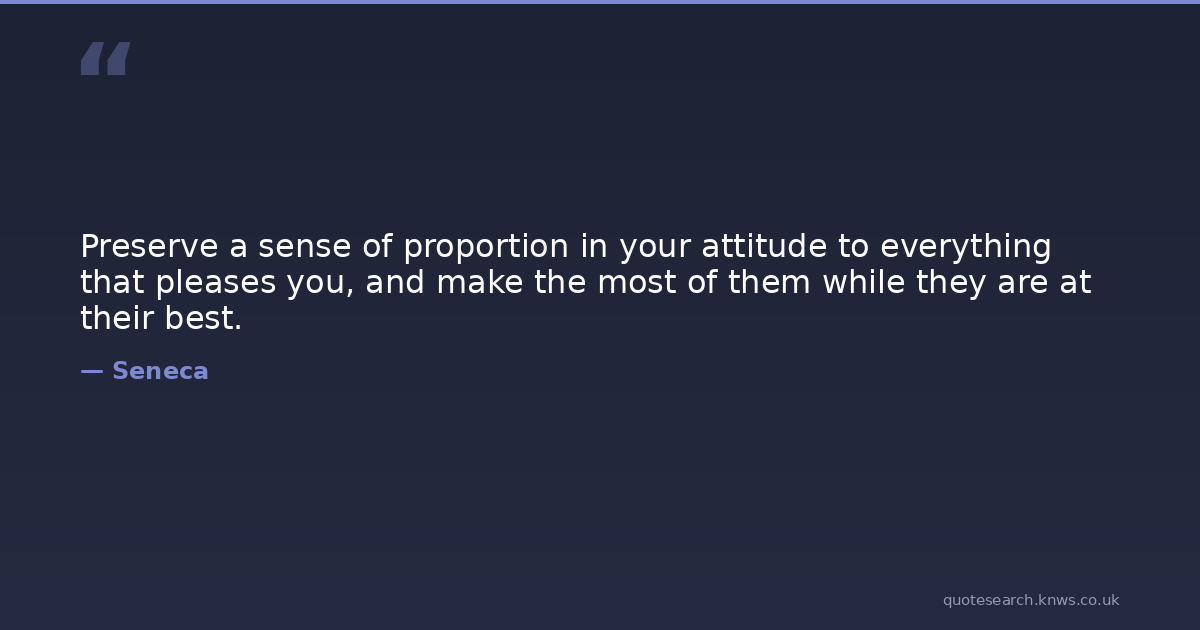 “

Preserve a sense of proportion in your attitude to everything that pleases you, and make the most of them while they are at their best.

— Seneca

quotesearch.knws.co.uk